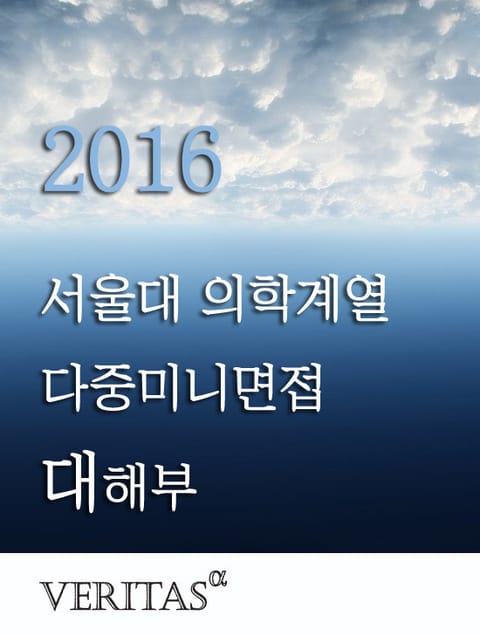 2016

서울대 의학계열
다중미니면접
대해부

VERITAS$^{\alpha}$